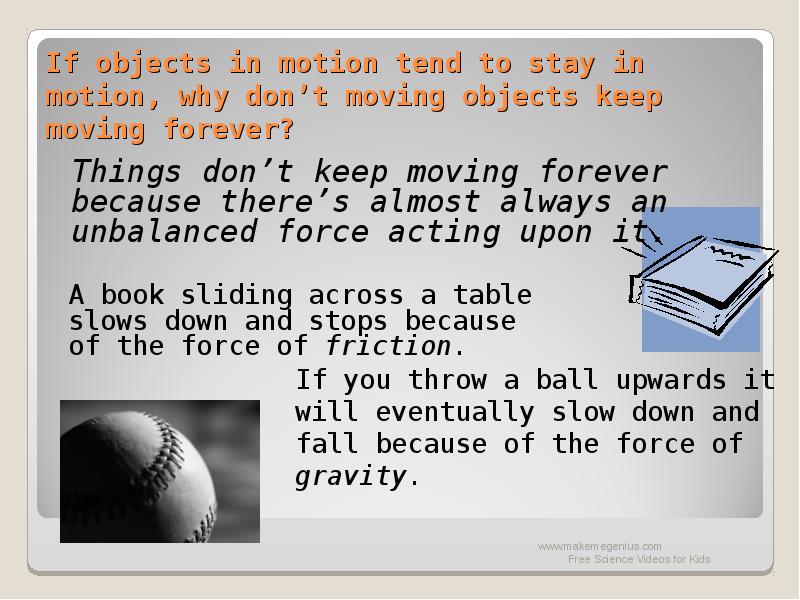 If objects in motion tend to stay in motion, why don't moving objects keep moving forever?

Things don't keep moving forever because there's almost always an unbalanced force acting upon it.

A book sliding across a table slows down and stops because of the force of friction.

If you throw a ball upwards it will eventually slow down and fall because of the force of gravity.

www.makemegenius.com
Free Science Videos for Kids